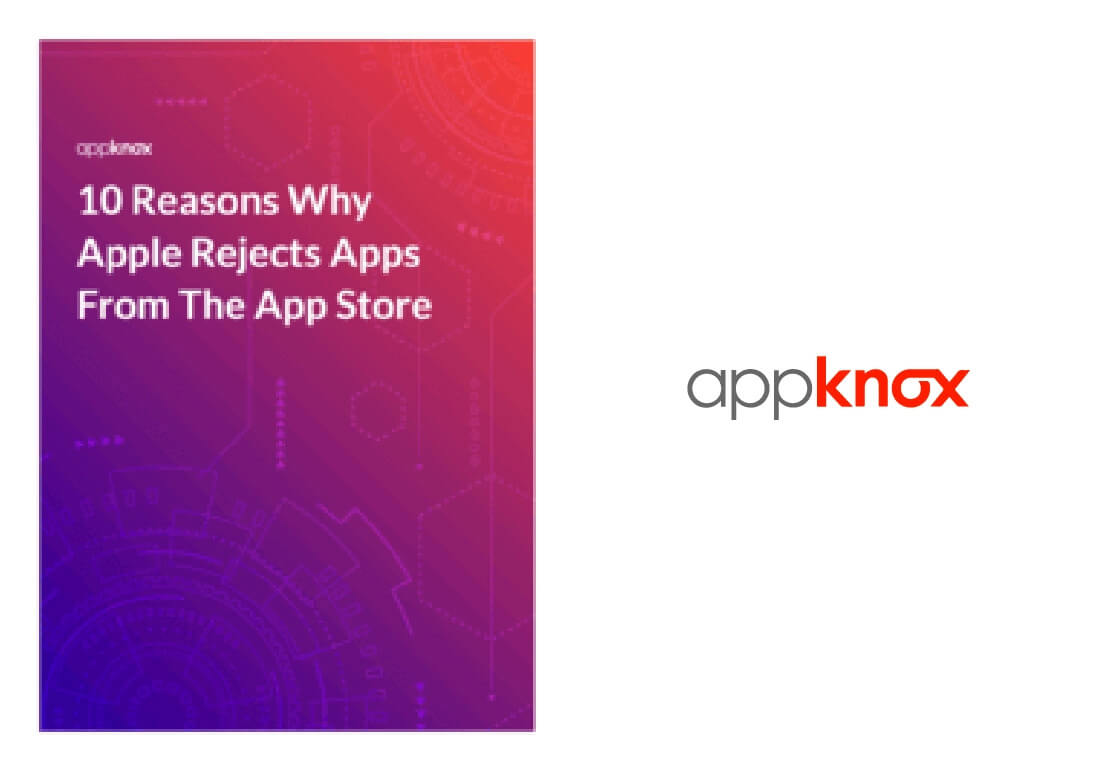 appknox

10 Reasons Why Apple Rejects Apps From The App Store

appknox